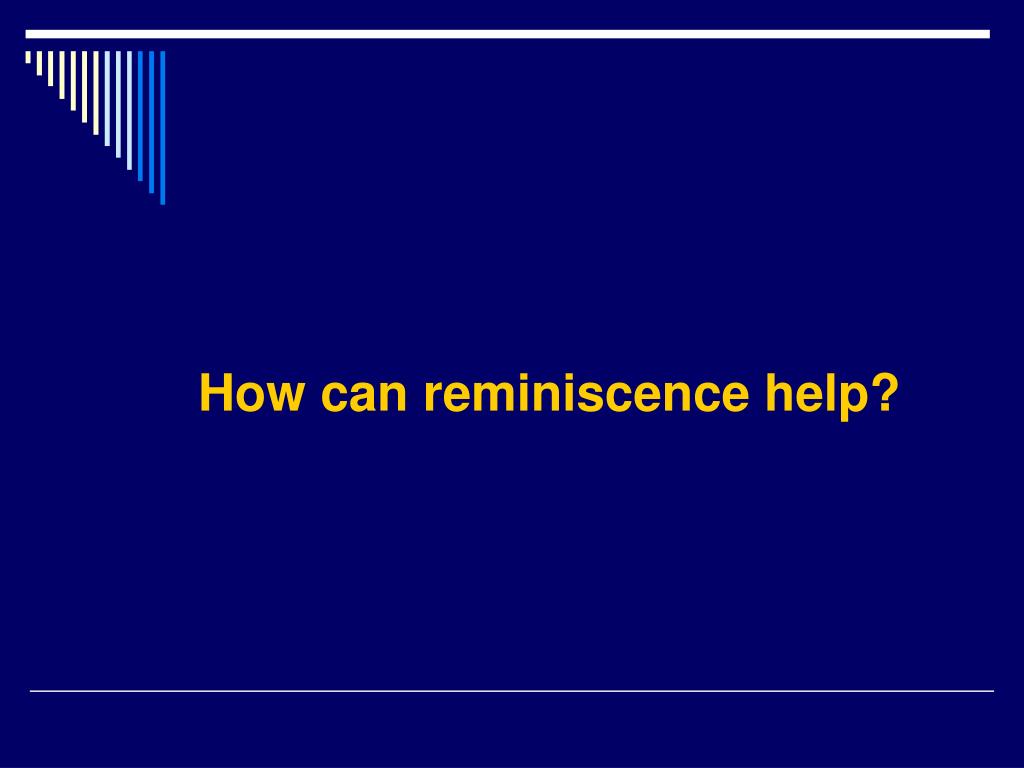 How can reminiscence help?